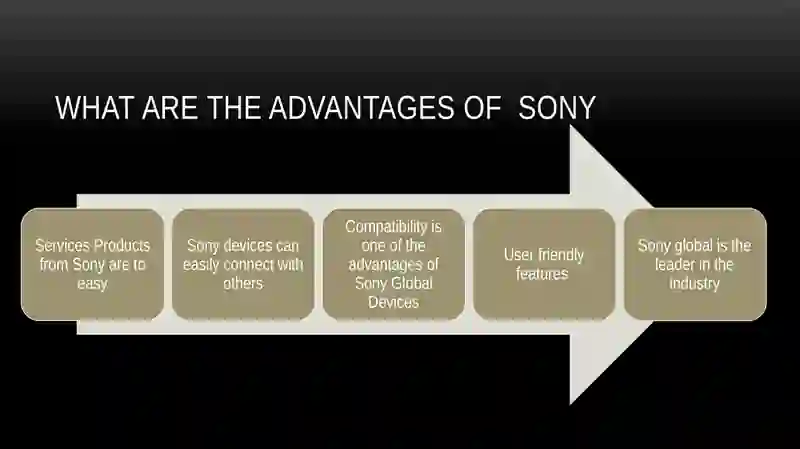 WHAT ARE THE ADVANTAGES OF SONY

Services Products from Sony are to easy

Sony devices can easily connect with others

Compatibility is one of the advantages of Sony Global Devices

User friendly features

Sony global is the leader in the industry